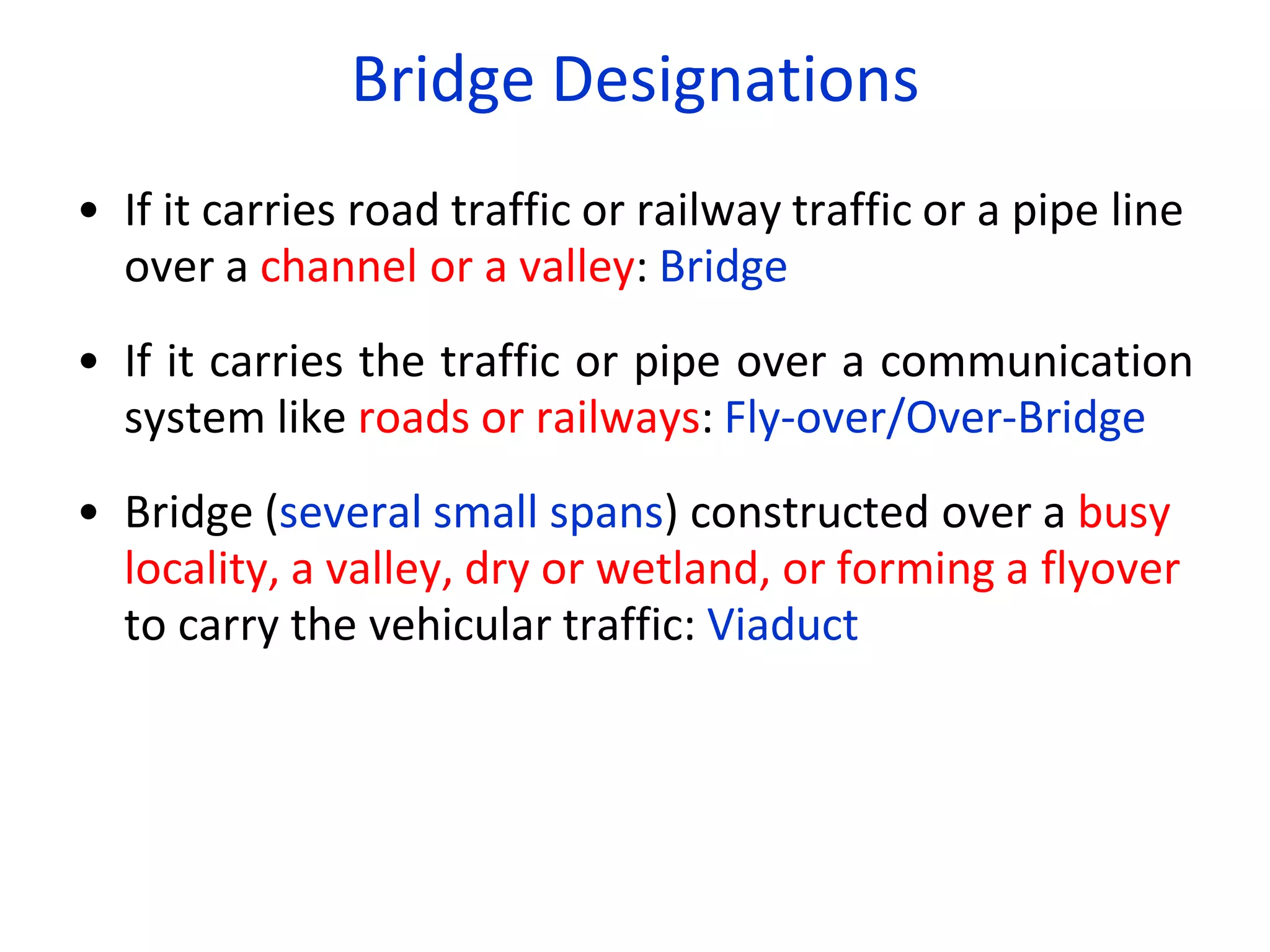 Bridge Designations

• If it carries road traffic or railway traffic or a pipe line over a channel or a valley: Bridge

• If it carries the traffic or pipe over a communication system like roads or railways: Fly-over/Over-Bridge

• Bridge (several small spans) constructed over a busy locality, a valley, dry or wetland, or forming a flyover to carry the vehicular traffic: Viaduct